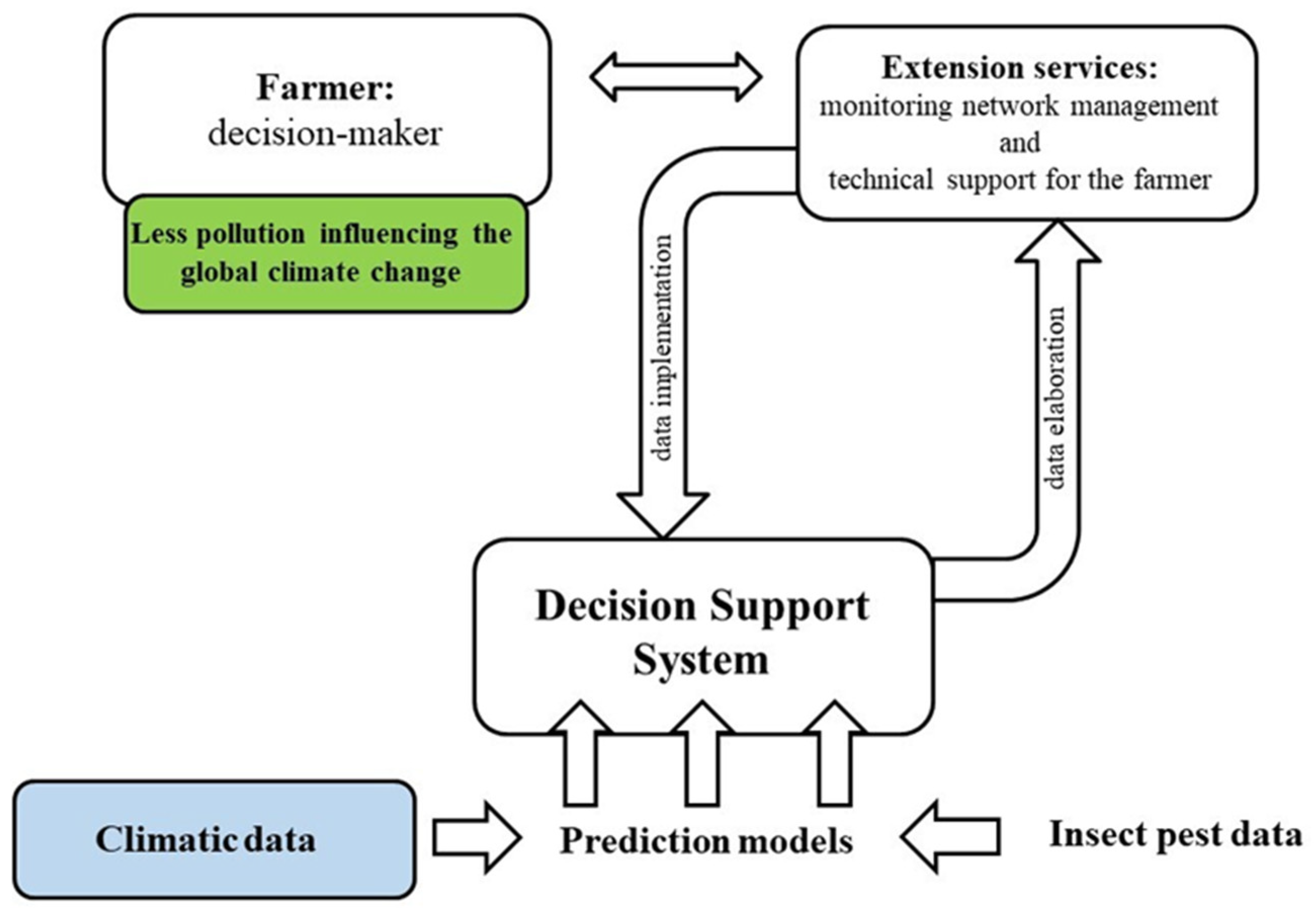 Farmer:
decision-maker

Less pollution influencing the global climate change

Extension services:
monitoring network management
and
technical support for the farmer

data implementation

data elaboration

Decision Support System

Climatic data

Prediction models

Insect pest data